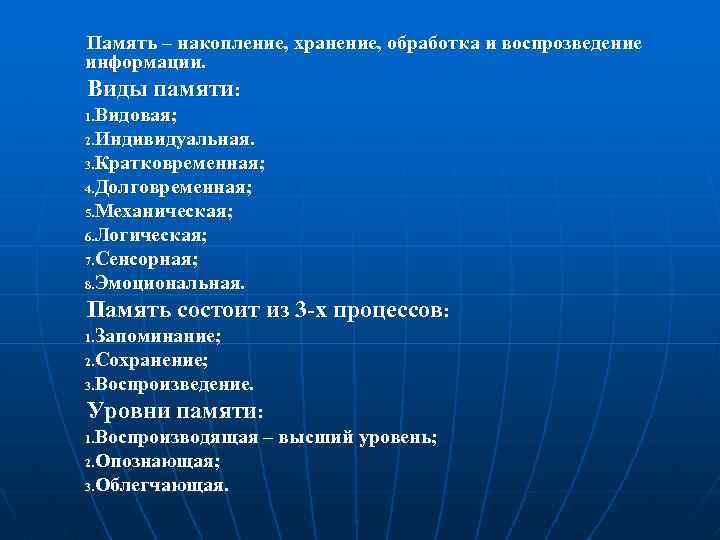 Память – накопление, хранение, обработка и воспрозведение информации.

Виды памяти:

1.Видовая;
2.Индивидуальная.
3.Кратковременная;
4.Долговременная;
5.Механическая;
6.Логическая;
7.Сенсорная;
8.Эмоциональная.

Память состоит из 3-х процессов:

1.Запоминание;
2.Сохранение;
3.Воспроизведение.

Уровни памяти:

1.Воспроизводящая – высший уровень;
2.Опознающая;
3.Облегчающая.